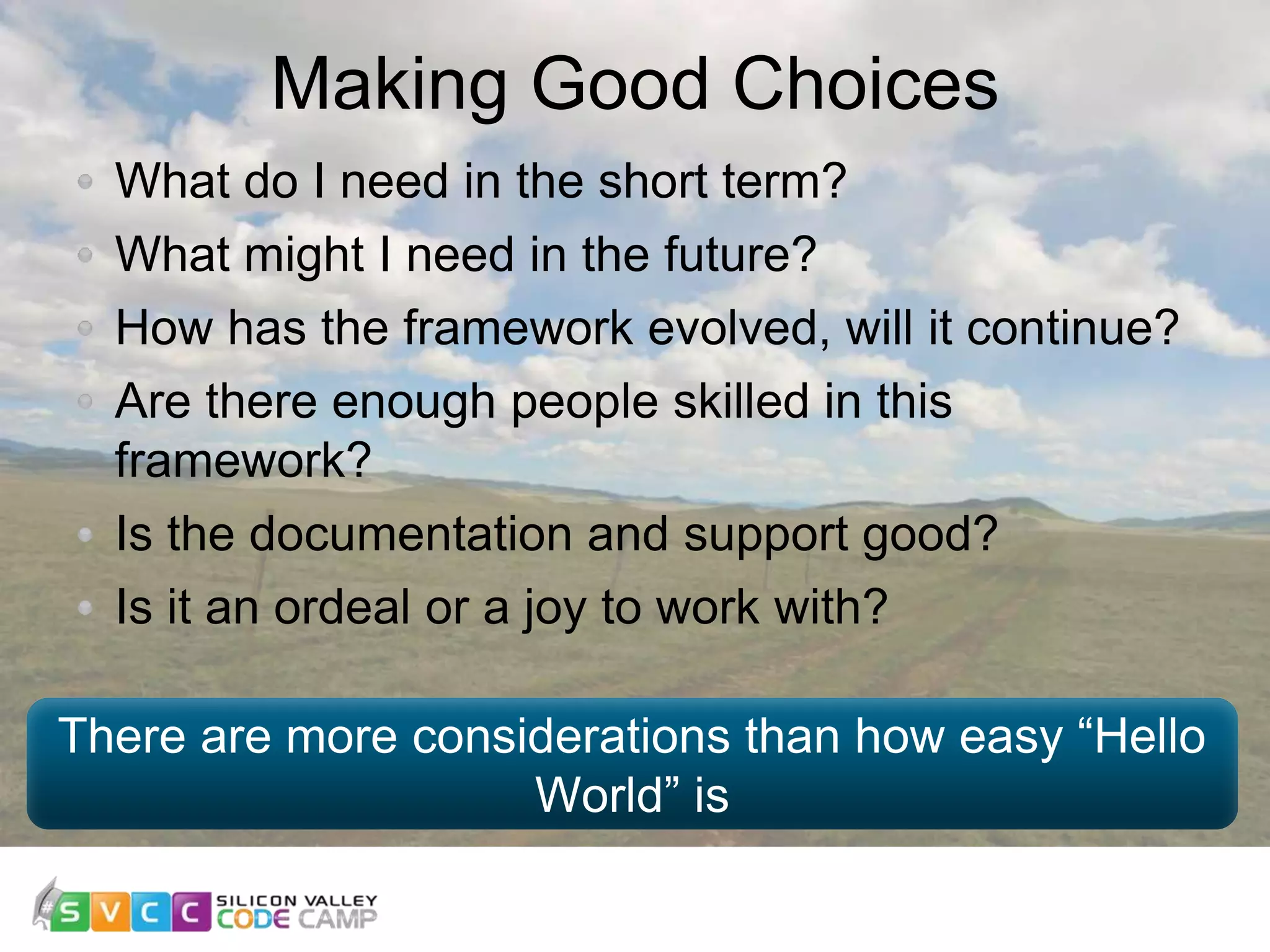 Making Good Choices

- What do I need in the short term?
- What might I need in the future?
- How has the framework evolved, will it continue?
- Are there enough people skilled in this framework?
- Is the documentation and support good?
- Is it an ordeal or a joy to work with?

There are more considerations than how easy “Hello World” is

#SVCC SILICON VALLEY CODE CAMP